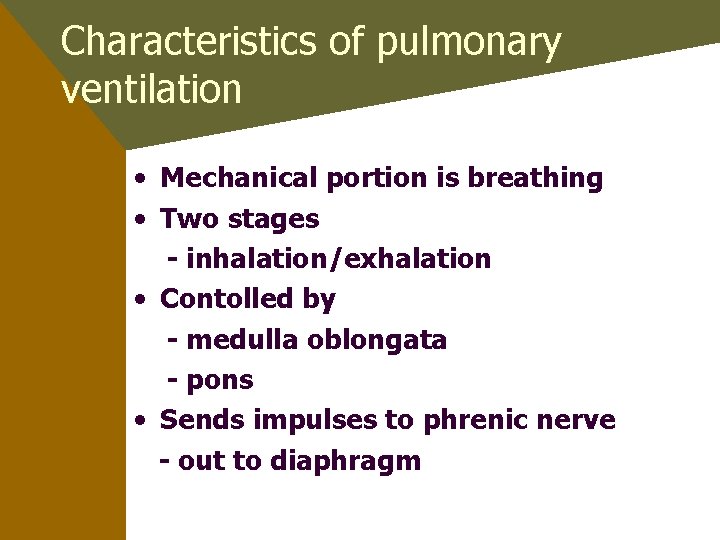 Characteristics of pulmonary ventilation

• Mechanical portion is breathing
• Two stages
- inhalation/exhalation
• Contolled by
- medulla oblongata
- pons
• Sends impulses to phrenic nerve
- out to diaphragm